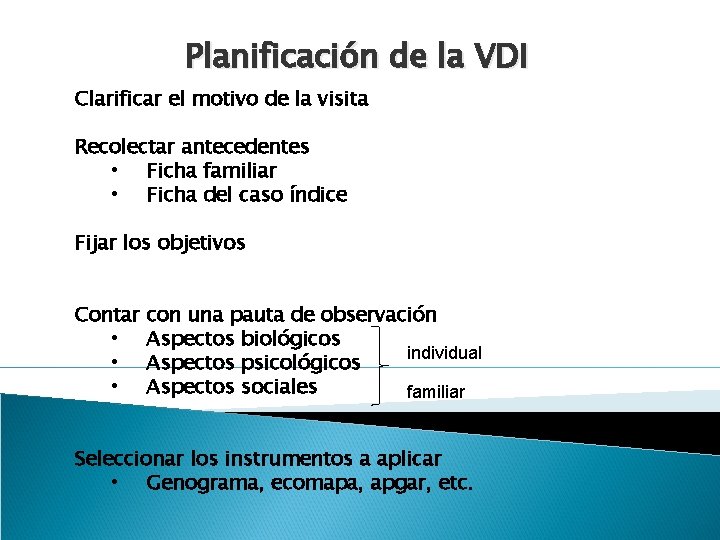 Planificación de la VDI

Clarificar el motivo de la visita

Recolectar antecedentes
• Ficha familiar
• Ficha del caso índice

Fijar los objetivos

Contar con una pauta de observación
• Aspectos biológicos
• Aspectos psicológicos
• Aspectos sociales

individual

familiar

Seleccionar los instrumentos a aplicar
• Genograma, ecomapa, apgar, etc.